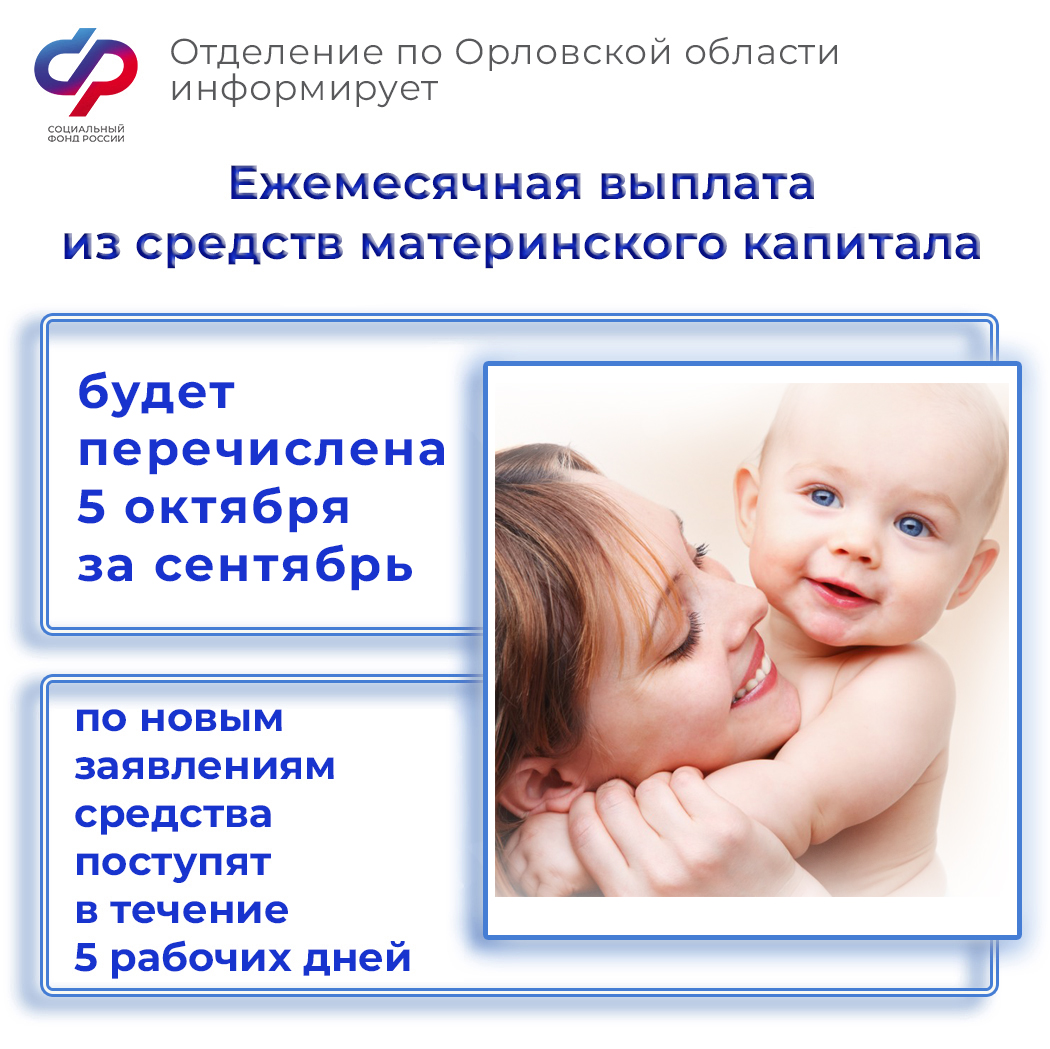 СОЦИАЛЬНЫЙ ФОНД РОССИИ

Отделение по Орловской области информирует

Ежемесячная выплата из средств материнского капитала

будет перечислена 5 октября за сентябрь

по новым заявлениям средства поступят в течение 5 рабочих дней